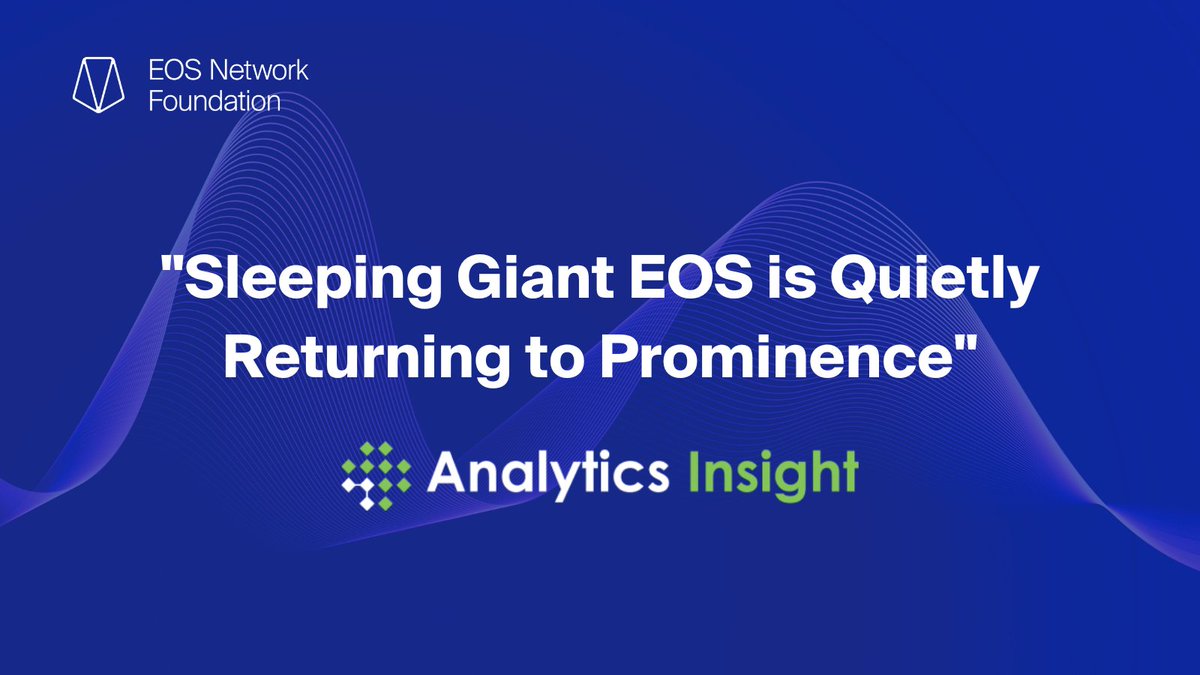 EOS Network Foundation

"Sleeping Giant EOS is Quietly Returning to Prominence"

Analytics Insight